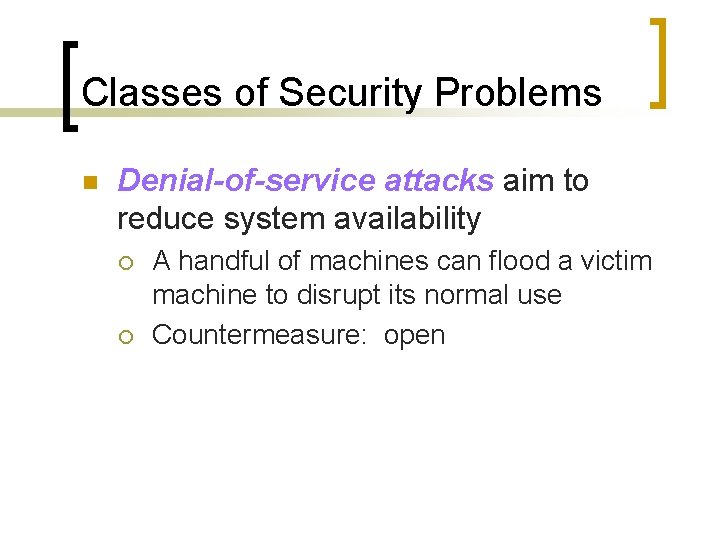 Classes of Security Problems

Denial-of-service attacks aim to reduce system availability

A handful of machines can flood a victim machine to disrupt its normal use

Countermeasure: open